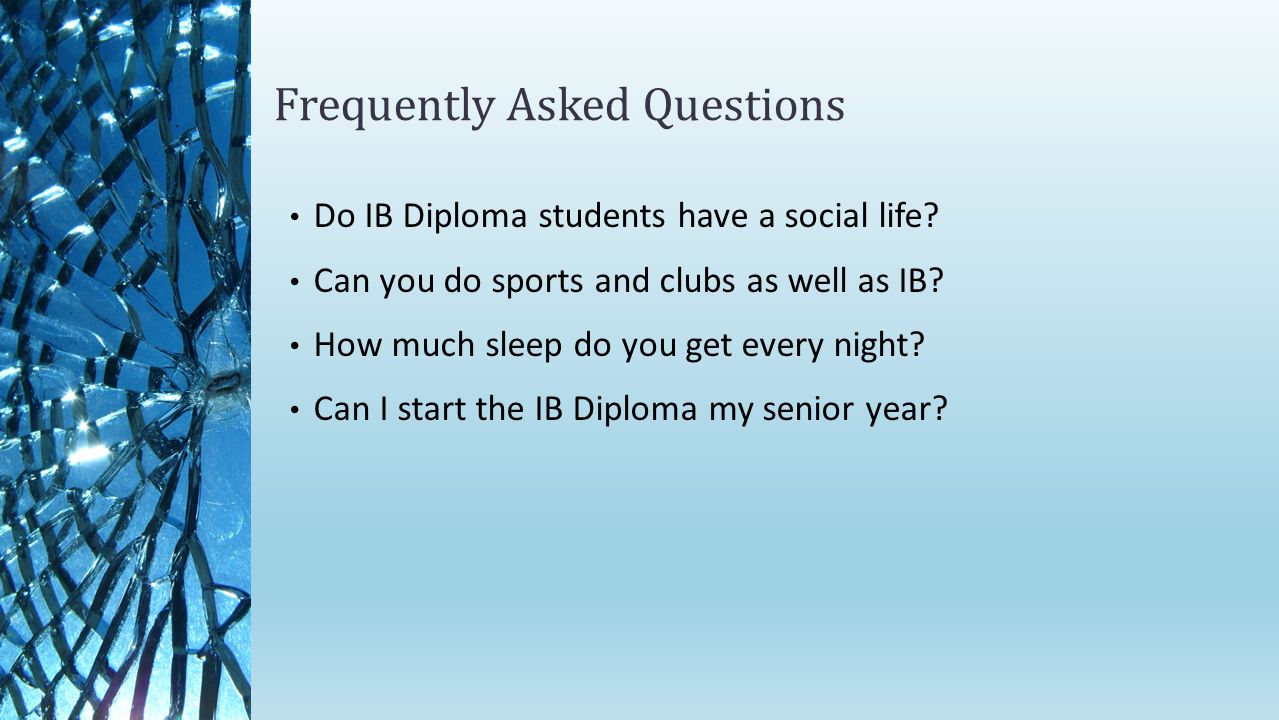 Frequently Asked Questions

• Do IB Diploma students have a social life?
• Can you do sports and clubs as well as IB?
• How much sleep do you get every night?
• Can I start the IB Diploma my senior year?